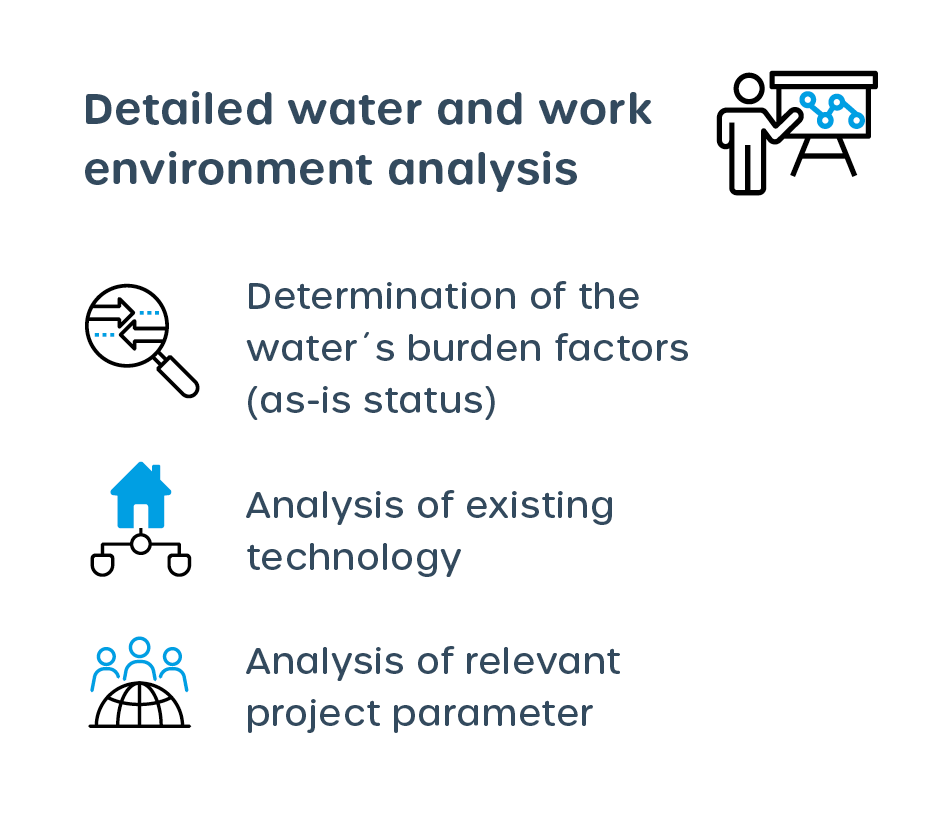 Detailed water and work environment analysis

Determination of the water´s burden factors (as-is status)

Analysis of existing technology

Analysis of relevant project parameter